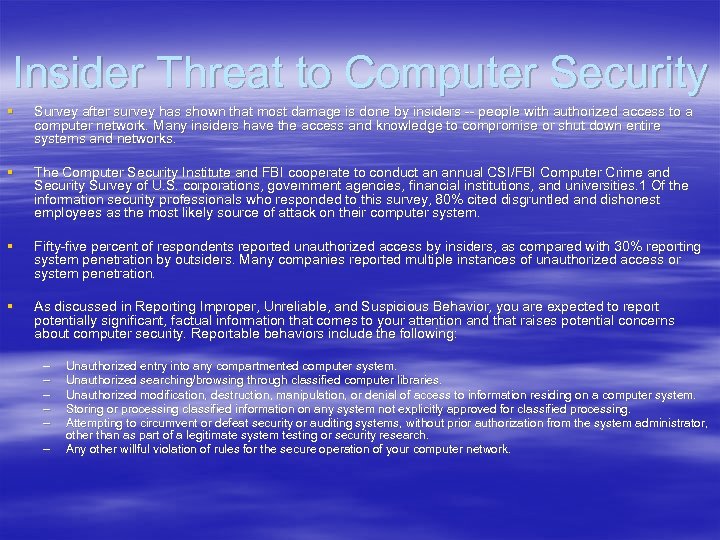 Insider Threat to Computer Security

▪ Survey after survey has shown that most damage is done by insiders -- people with authorized access to a computer network. Many insiders have the access and knowledge to compromise or shut down entire systems and networks.

▪ The Computer Security Institute and FBI cooperate to conduct an annual CSI/FBI Computer Crime and Security Survey of U.S. corporations, government agencies, financial institutions, and universities.1 Of the information security professionals who responded to this survey, 80% cited disgruntled and dishonest employees as the most likely source of attack on their computer system.

▪ Fifty-five percent of respondents reported unauthorized access by insiders, as compared with 30% reporting system penetration by outsiders. Many companies reported multiple instances of unauthorized access or system penetration.

▪ As discussed in Reporting Improper, Unreliable, and Suspicious Behavior, you are expected to report potentially significant, factual information that comes to your attention and that raises potential concerns about computer security. Reportable behaviors include the following:

– Unauthorized entry into any compartmented computer system.
– Unauthorized searching/browsing through classified computer libraries.
– Unauthorized modification, destruction, manipulation, or denial of access to information residing on a computer system.
– Storing or processing classified information on any system not explicitly approved for classified processing.
– Attempting to circumvent or defeat security or auditing systems, without prior authorization from the system administrator, other than as part of a legitimate system testing or security research.
– Any other willful violation of rules for the secure operation of your computer network.